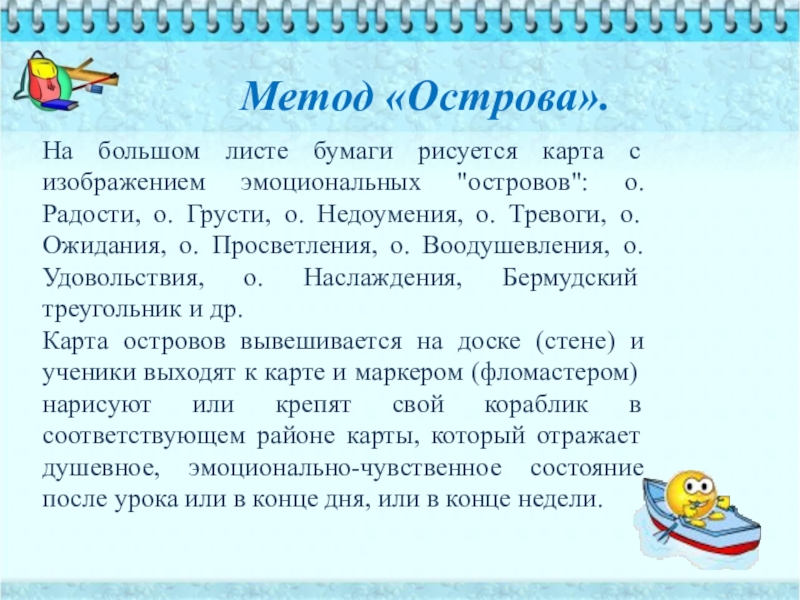 Метод «Острова».

На большом листе бумаги рисуется карта с изображением эмоциональных "островов": о. Радости, о. Грусти, о. Недоумения, о. Тревоги, о. Ожидания, о. Просветления, о. Воодушевления, о. Удовольствия, о. Наслаждения, Бермудский треугольник и др.
Карта островов вывешивается на доске (стене) и ученики выходят к карте и маркером (фломастером) нарисуют или крепят свой кораблик в соответствующем районе карты, который отражает душевное, эмоционально-чувственное состояние после урока или в конце дня, или в конце недели.